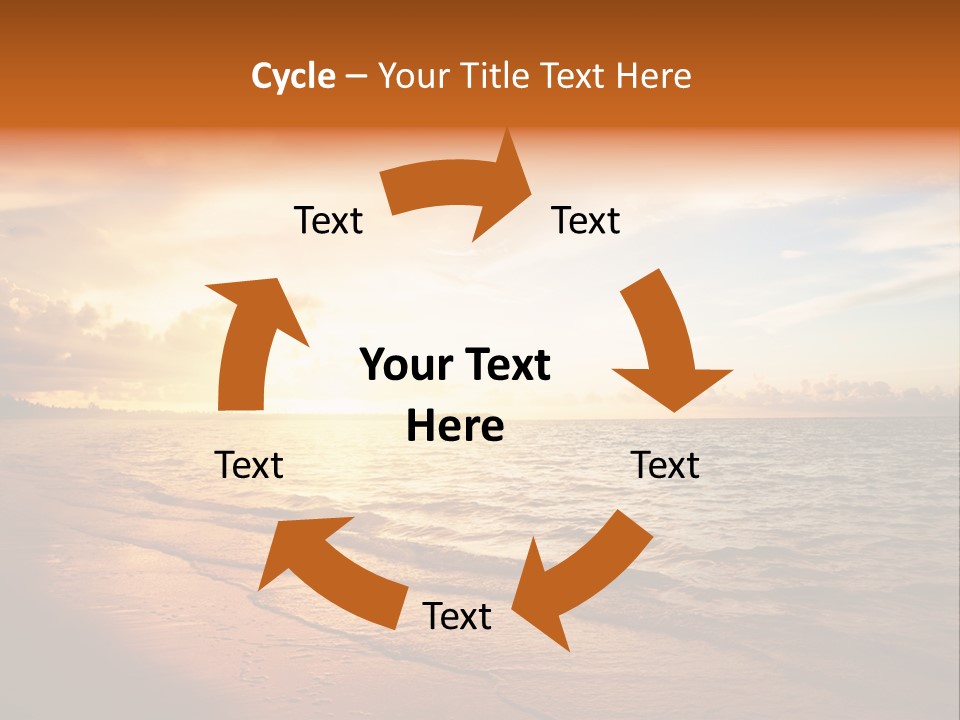 Cycle – Your Title Text Here

Text

Text

Your Text Here

Text

Text

Text